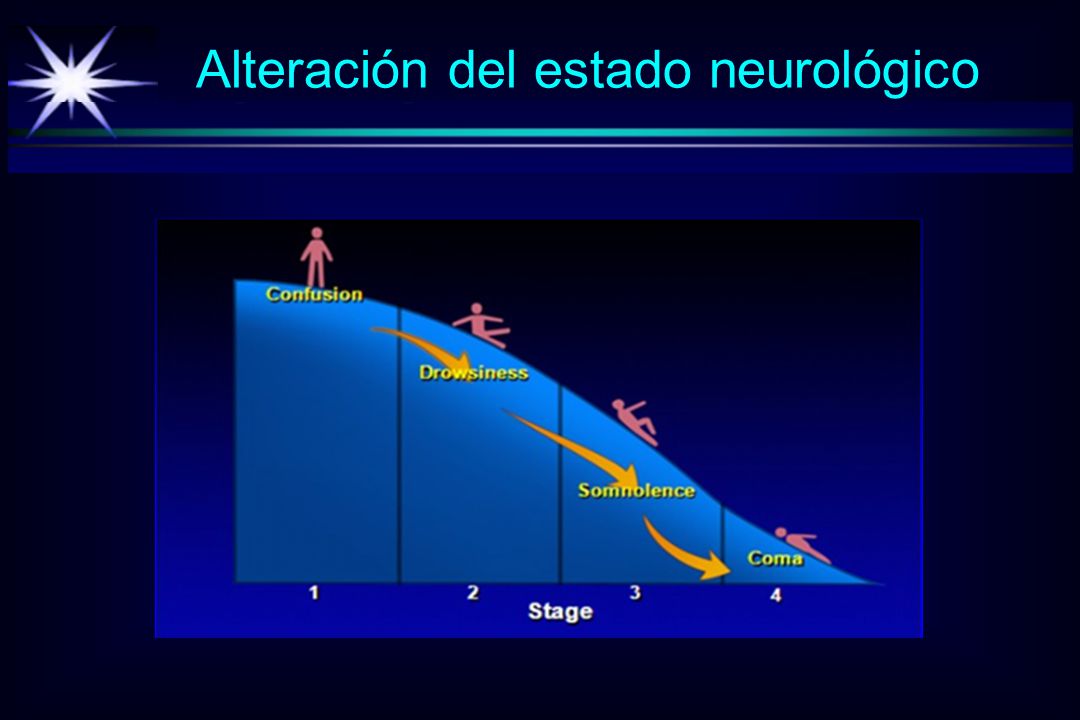 Alteración del estado neurológico

Confusion

Drowsiness

Somnolence

Coma

1

2

3

4

Stage